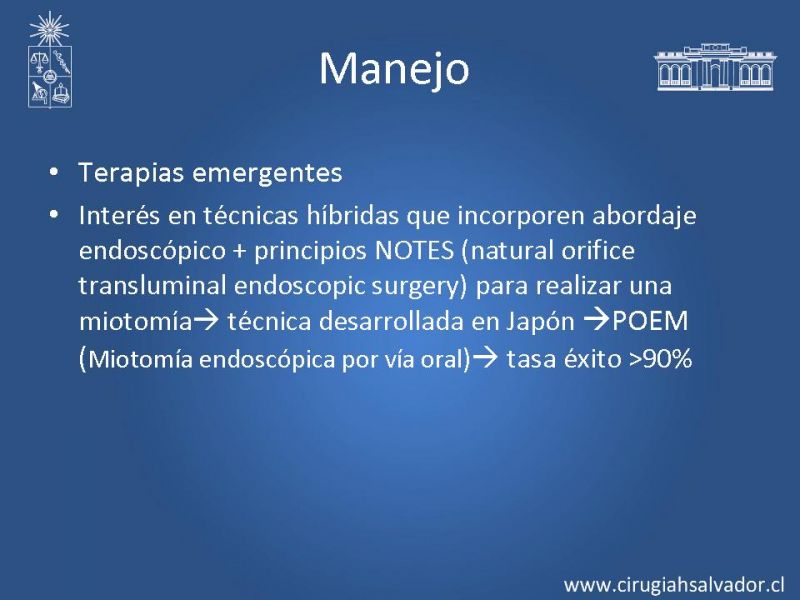 Manejo

• Terapias emergentes
• Interés en técnicas híbridas que incorporen abordaje endoscópico + principios NOTES (natural orifice transluminal endoscopic surgery) para realizar una miotomía→ técnica desarrollada en Japón →POEM (Miotomía endoscópica por vía oral)→ tasa éxito >90%

www.cirugiahsalvador.cl